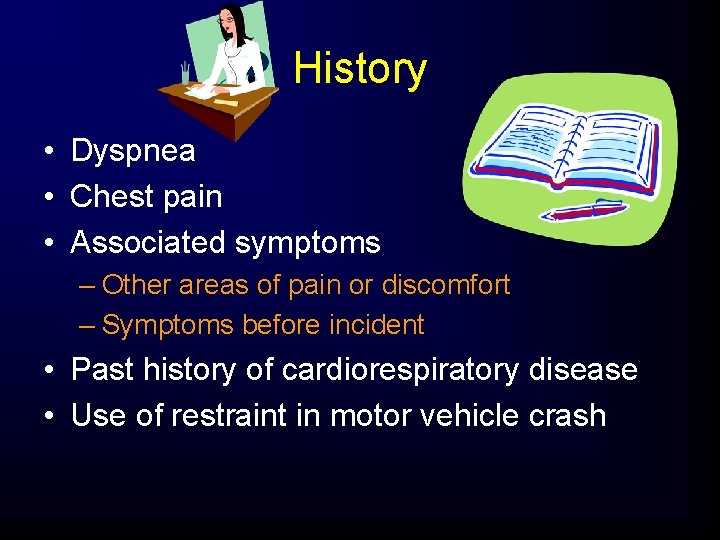 History

• Dyspnea
• Chest pain
• Associated symptoms
– Other areas of pain or discomfort
– Symptoms before incident
• Past history of cardiorespiratory disease
• Use of restraint in motor vehicle crash